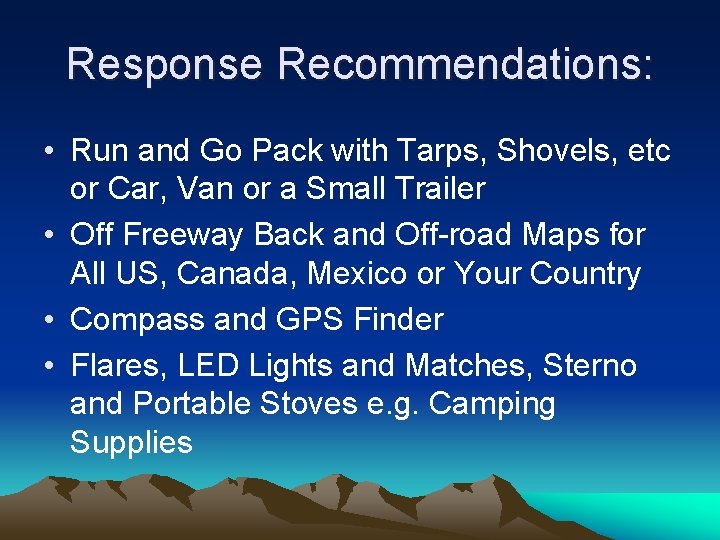 Response Recommendations:

• Run and Go Pack with Tarps, Shovels, etc or Car, Van or a Small Trailer
• Off Freeway Back and Off-road Maps for All US, Canada, Mexico or Your Country
• Compass and GPS Finder
• Flares, LED Lights and Matches, Sterno and Portable Stoves e.g. Camping Supplies